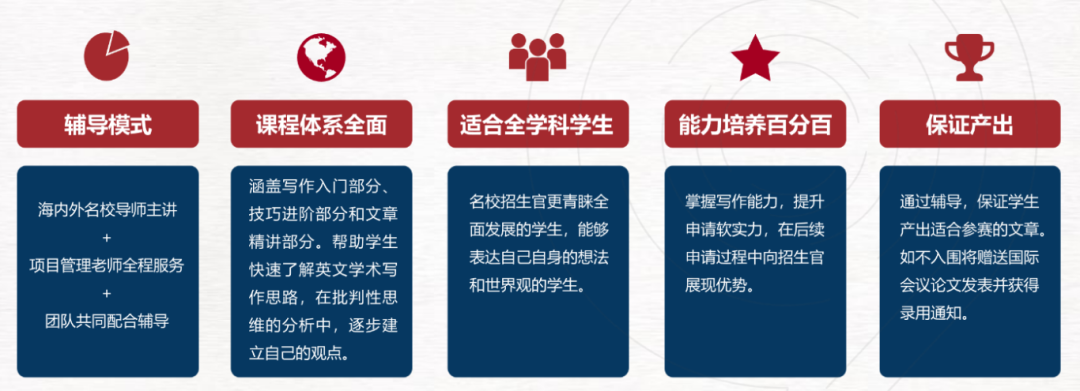 辅导模式

海内外名校导师主讲
+
项目管理老师全程服务
+
团队共同配合辅导

课程体系全面

涵盖写作入门部分、技巧进阶部分和文章精讲部分。帮助学生快速了解英文学术写作思路，在批判性思维的分析中，逐步建立自己的观点。

适合全学科学生

名校招生官更青睐全面发展的学生，能够表达自己自身的想法和世界观的学生。

能力培养百分百

掌握写作能力，提升申请软实力，在后续申请过程中向招生官展现优势。

保证产出

通过辅导，保证学生产出适合参赛的文章。如不入围将赠送国际会议论文发表并获得录用通知。